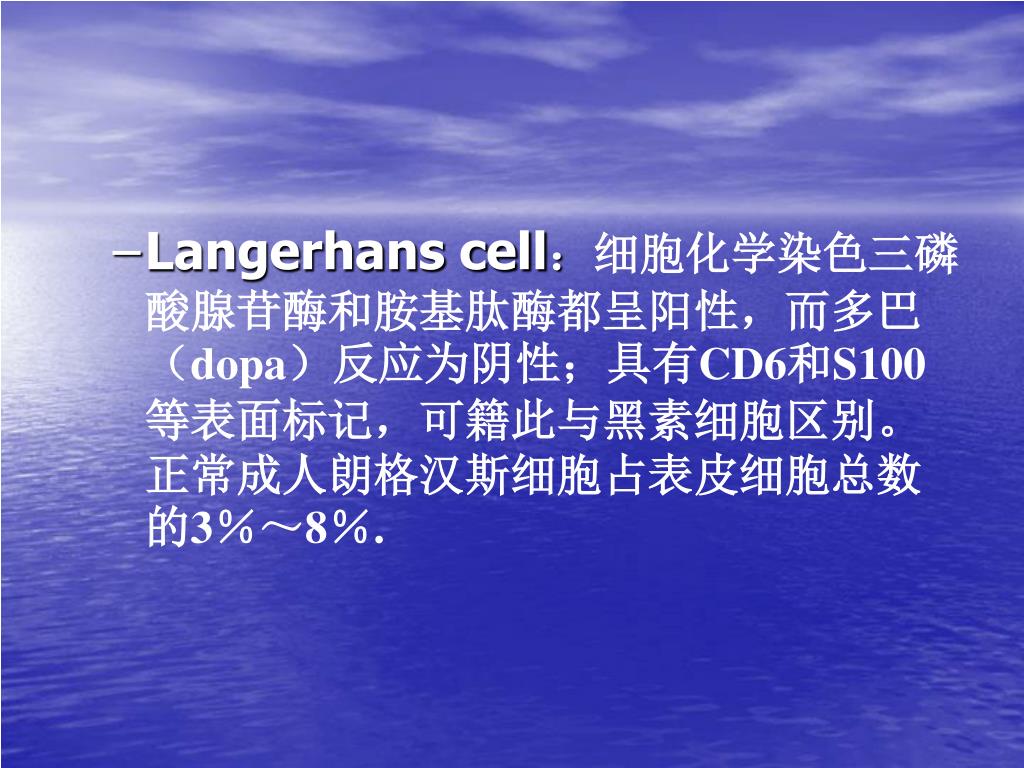 –Langerhans cell：细胞化学染色三磷酸腺苷酶和胺基肽酶都呈阳性，而多巴（dopa）反应为阴性；具有CD6和S100等表面标记，可籍此与黑素细胞区别。正常成人朗格汉斯细胞占表皮细胞总数的3％～8％.